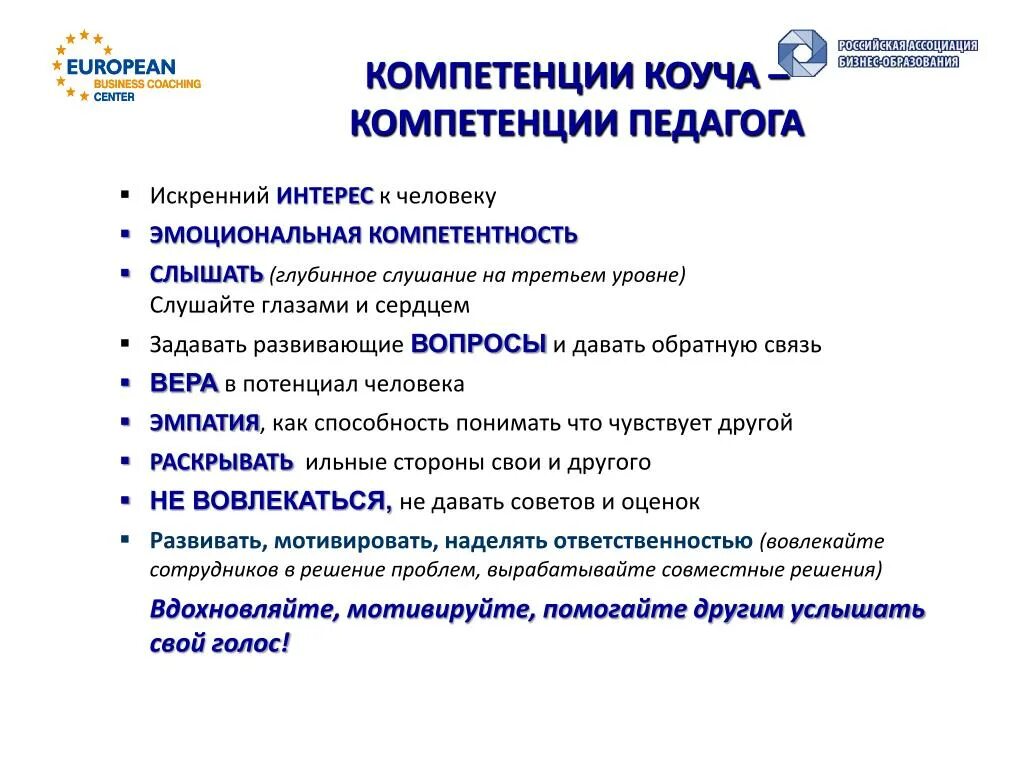 EUROPEAN
BUSINESS COACHING
CENTER

РОССИЙСКАЯ АССОЦИАЦИЯ
БИЗНЕС-ОБРАЗОВАНИЯ

КОМПЕТЕНЦИИ КОУЧА – КОМПЕТЕНЦИИ ПЕДАГОГА

▪ Искренний ИНТЕРЕС к человеку
▪ ЭМОЦИОНАЛЬНАЯ КОМПЕТЕНТНОСТЬ
▪ СЛЫШАТЬ (глубинное слушание на третьем уровне)
Слушайте глазами и сердцем
▪ Задавать развивающие ВОПРОСЫ и давать обратную связь
▪ ВЕРА в потенциал человека
▪ ЭМПАТИЯ, как способность понимать что чувствует другой
▪ РАСКРЫВАТЬ ильные стороны свои и другого
▪ НЕ ВОВЛЕКАТЬСЯ, не давать советов и оценок
▪ Развивать, мотивировать, наделять ответственностью (вовлекайте сотрудников в решение проблем, вырабатывайте совместные решения)
Вдохновляйте, мотивируйте, помогайте другим услышать свой голос!